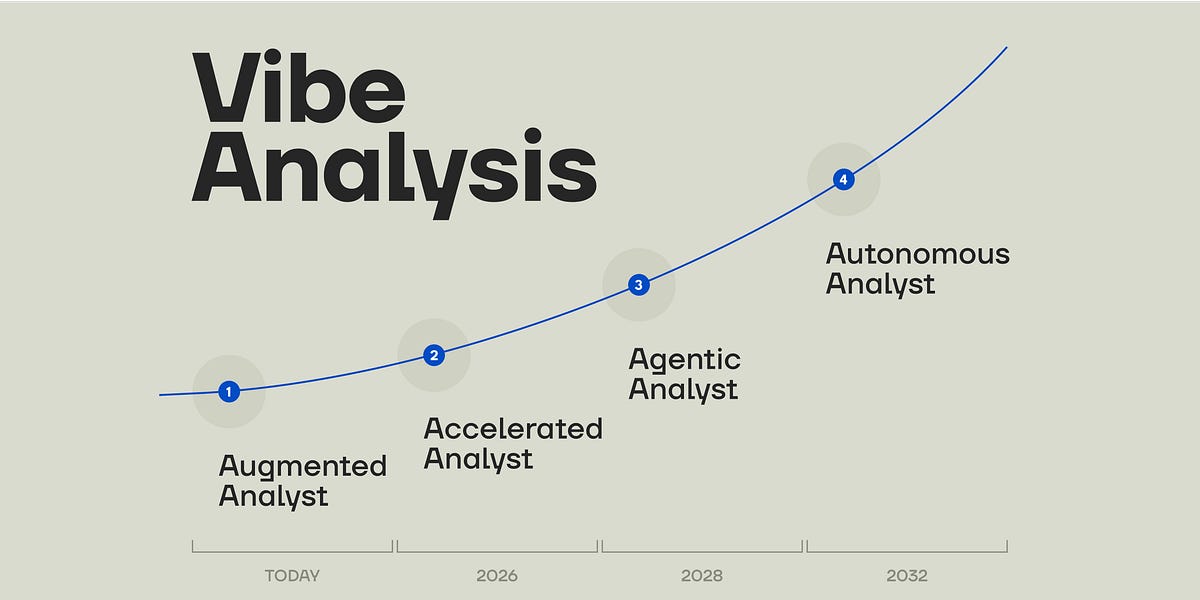 Vibe Analysis

1
Augmented Analyst

2
Accelerated Analyst

3
Agentic Analyst

4
Autonomous Analyst

TODAY

2026

2028

2032